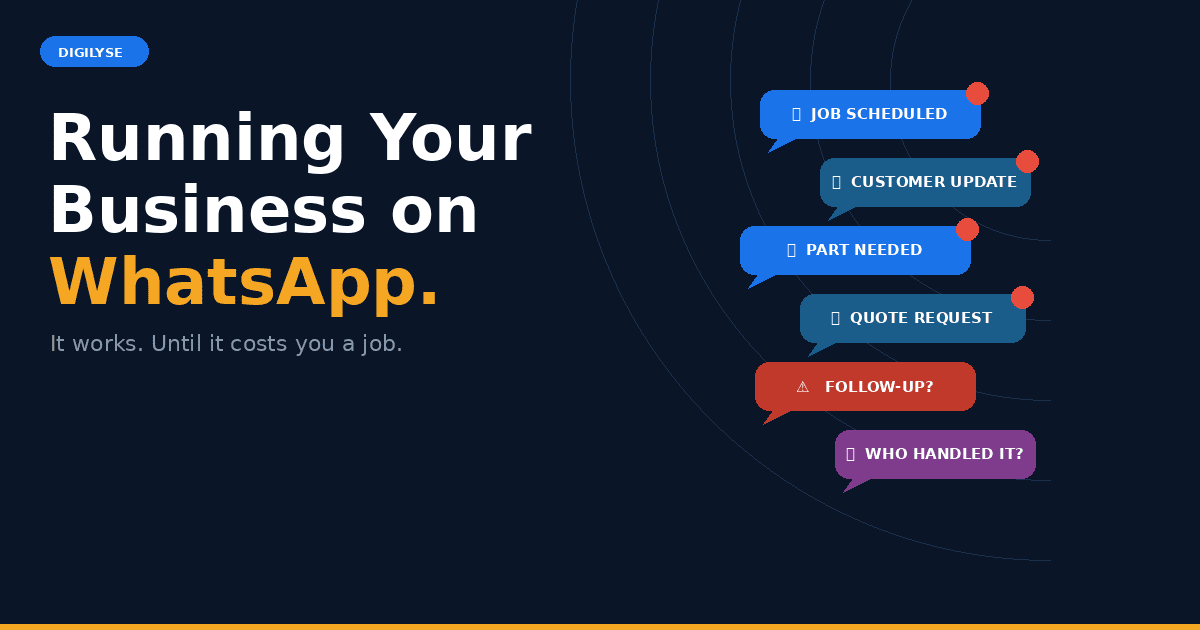 DIGILYSE

Running Your Business on WhatsApp.

It works. Until it costs you a job.

JOB SCHEDULED

CUSTOMER UPDATE

PART NEEDED

QUOTE REQUEST

⚠ FOLLOW-UP?

WHO HANDLED IT?